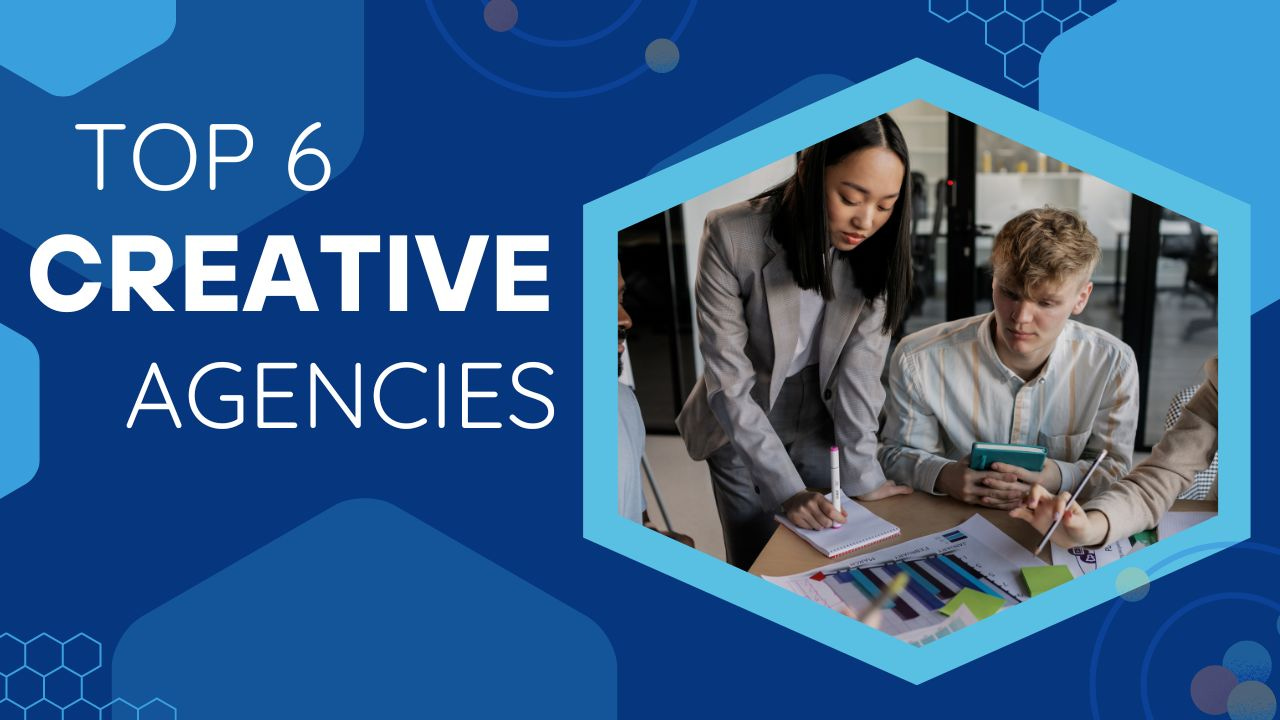 TOP 6
CREATIVE
AGENCIES